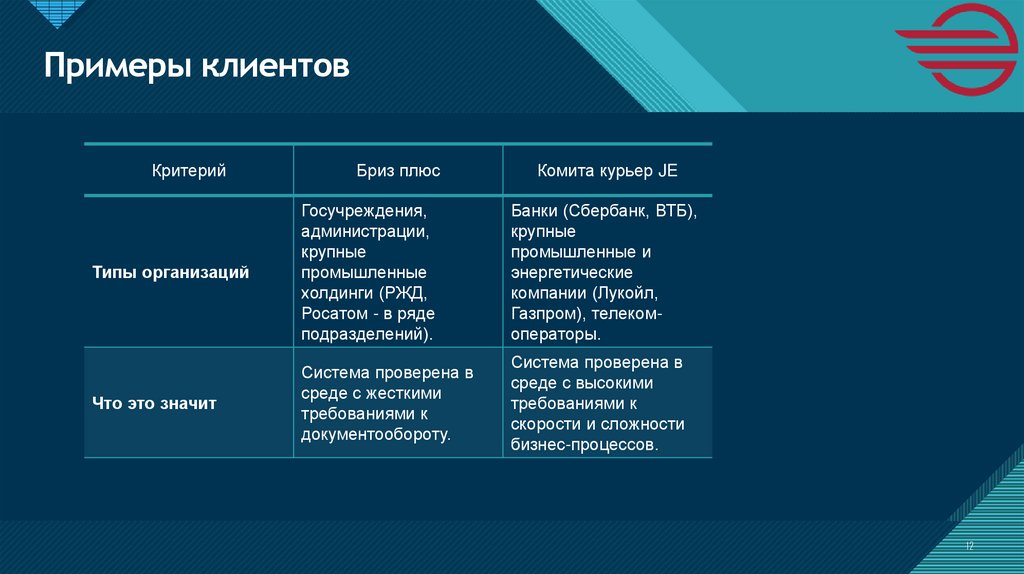 Примеры клиентов

| Критерий | Бриз плюс | Комита курьер JE |
|---|---|---|
| Типы организаций | Госучреждения, администрации, крупные промышленные холдинги (РЖД, Росатом - в ряде подразделений). | Банки (Сбербанк, ВТБ), крупные промышленные и энергетические компании (Лукойл, Газпром), телеком-операторы. |
| Что это значит | Система проверена в среде с жесткими требованиями к документообороту. | Система проверена в среде с высокими требованиями к скорости и сложности бизнес-процессов. |

12